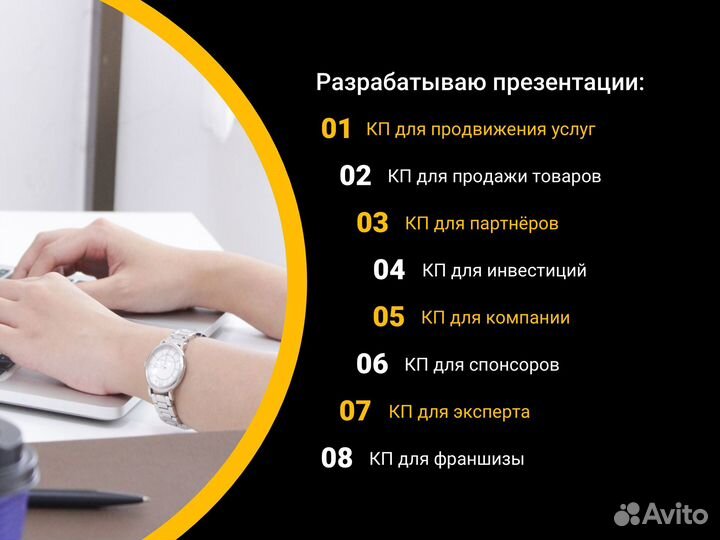 Разрабатываю презентации:

01 КП для продвижения услуг

02 КП для продажи товаров

03 КП для партнёров

04 КП для инвестиций

05 КП для компании

06 КП для спонсоров

07 КП для эксперта

08 КП для франшизы

Avito